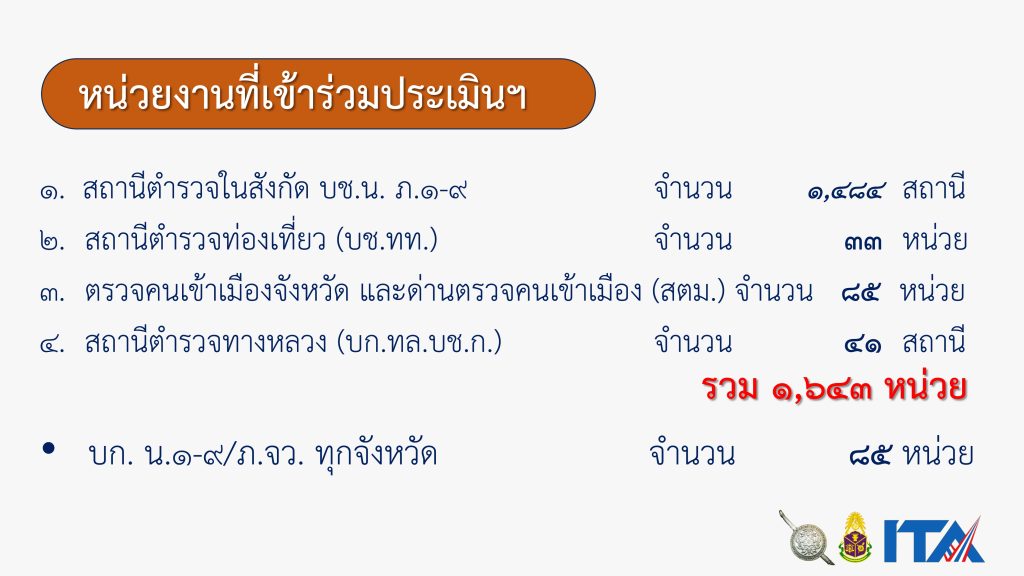 หน่วยงานที่เข้าร่วมประเมินฯ

๑. สถานีตำรวจในสังกัด บช.น. ภ.๑-๙ จำนวน ๑,๔๘๔ สถานี
๒. สถานีตำรวจท่องเที่ยว (บช.ทท.) จำนวน ๓๓ หน่วย
๓. ตรวจคนเข้าเมืองจังหวัด และด่านตรวจคนเข้าเมือง (สตม.) จำนวน ๘๕ หน่วย
๔. สถานีตำรวจทางหลวง (บก.ทล.บช.ก.) จำนวน ๔๑ สถานี

รวม ๑,๖๔๓ หน่วย

• บก. น.๑-๙/ภ.จว. ทุกจังหวัด จำนวน ๘๕ หน่วย

ITA